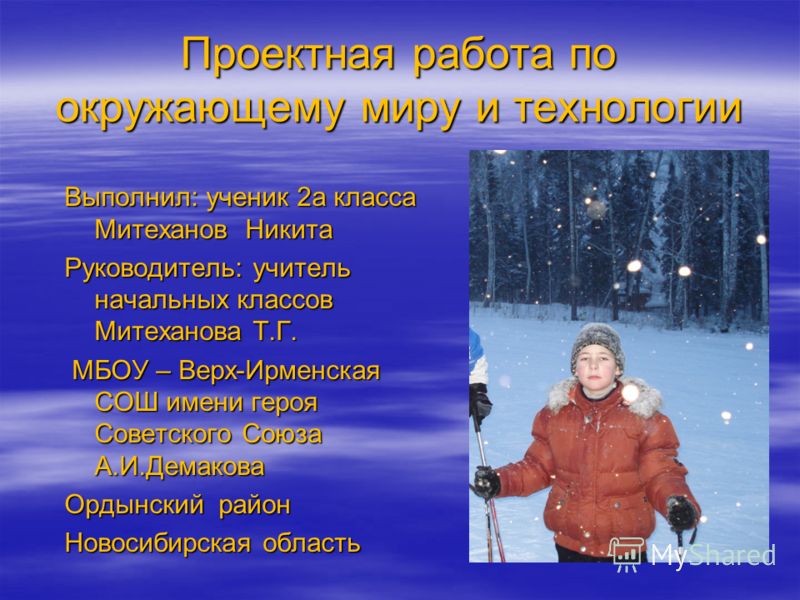 Проектная работа по окружающему миру и технологии

Выполнил: ученик 2а класса Митеханов Никита

Руководитель: учитель начальных классов Митеханова Т.Г.

МБОУ – Верх-Ирменская СОШ имени героя Советского Союза А.И.Демакова

Ордынский район

Новосибирская область

MyShared